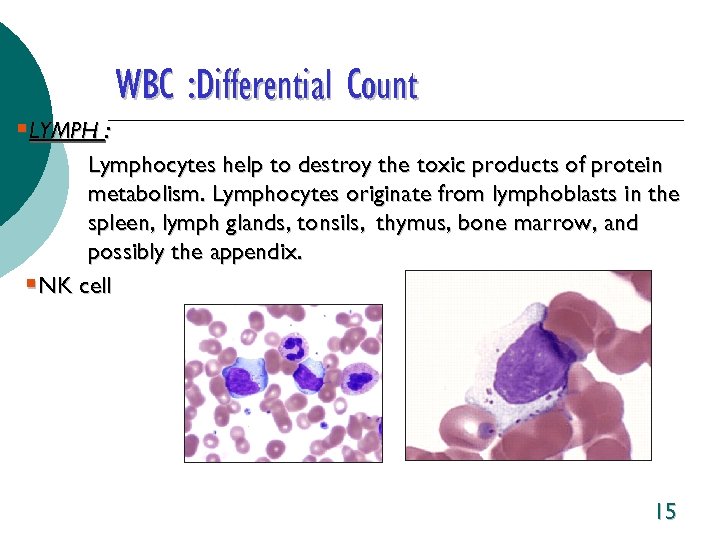 WBC :Differential Count

LYMPH :

Lymphocytes help to destroy the toxic products of protein metabolism. Lymphocytes originate from lymphoblasts in the spleen, lymph glands, tonsils, thymus, bone marrow, and possibly the appendix.

NK cell

15